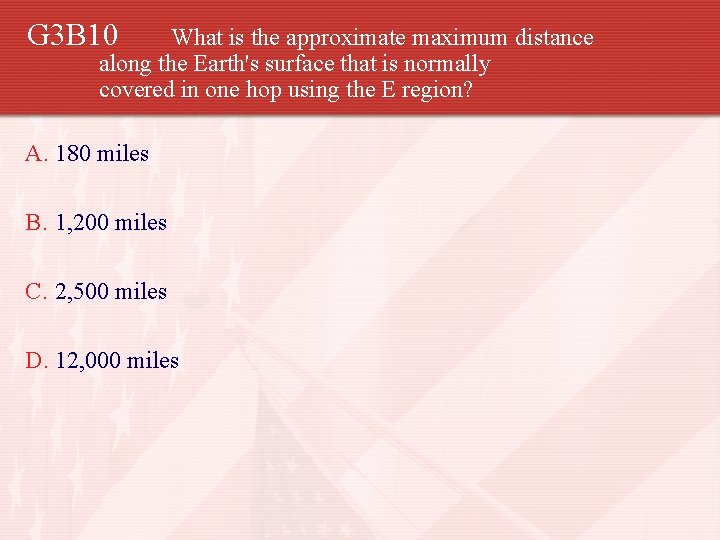 G3B10 What is the approximate maximum distance along the Earth's surface that is normally covered in one hop using the E region?

A. 180 miles

B. 1,200 miles

C. 2,500 miles

D. 12,000 miles